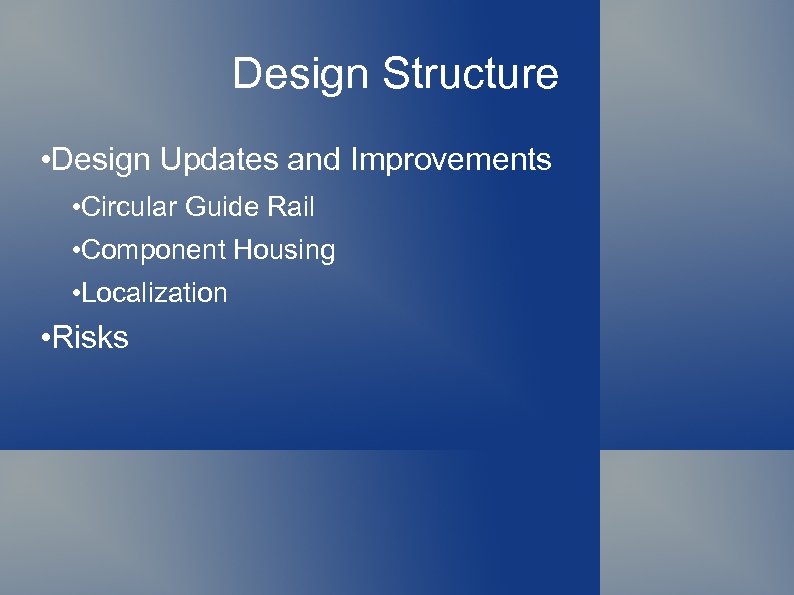 Design Structure

•Design Updates and Improvements

•Circular Guide Rail

•Component Housing

•Localization

•Risks